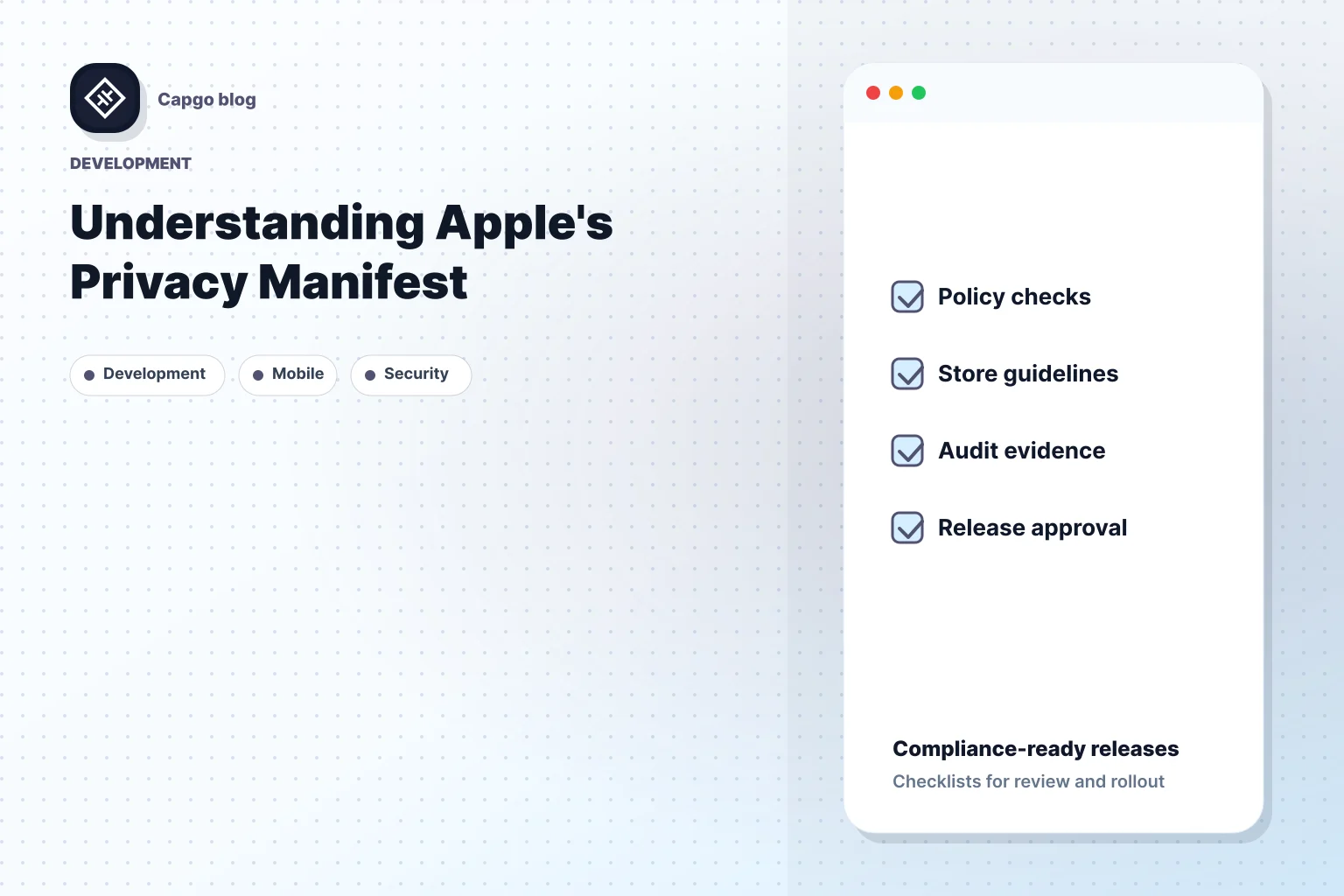 Capgo blog

DEVELOPMENT

Understanding Apple's Privacy Manifest

Development

Mobile

Security

Policy checks

Store guidelines

Audit evidence

Release approval

Compliance-ready releases

Checklists for review and rollout